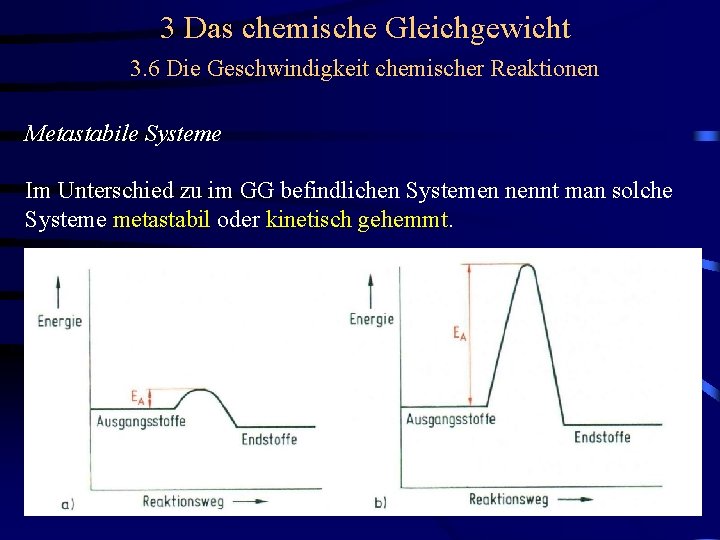 3 Das chemische Gleichgewicht

3.6 Die Geschwindigkeit chemischer Reaktionen

Metastabile Systeme

Im Unterschied zu im GG befindlichen Systemen nennt man solche Systeme metastabil oder kinetisch gehemmt.

Energie

$E_A$

Ausgangsstoffe

Endstoffe

a)

Reaktionsweg

Energie

$E_A$

Ausgangsstoffe

Endstoffe

b)

Reaktionsweg